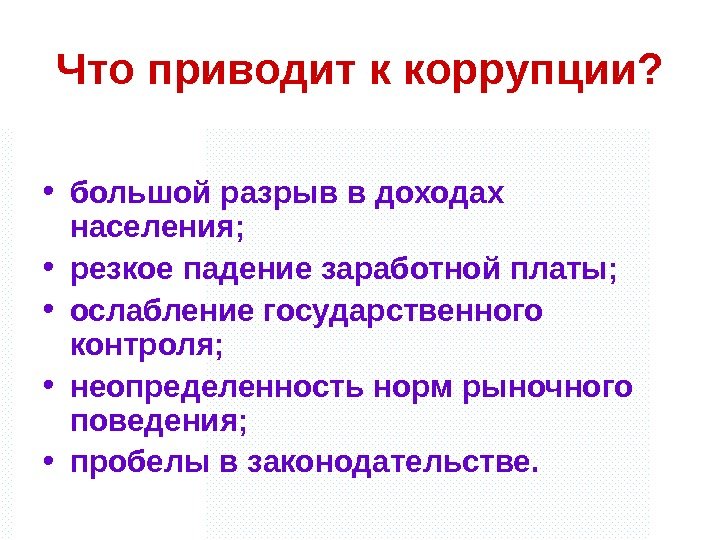 Что приводит к коррупции?

• большой разрыв в доходах населения;
• резкое падение заработной платы;
• ослабление государственного контроля;
• неопределенность норм рыночного поведения;
• пробелы в законодательстве.